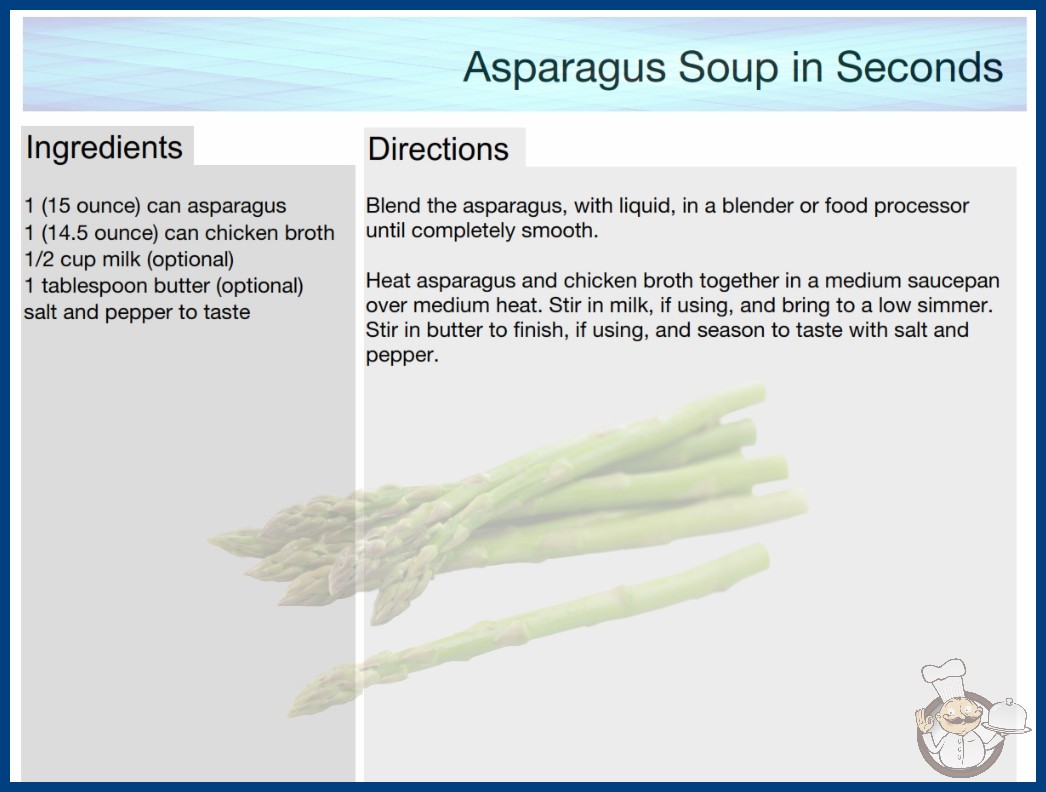 Asparagus Soup in Seconds

Ingredients

1 (15 ounce) can asparagus
1 (14.5 ounce) can chicken broth
1/2 cup milk (optional)
1 tablespoon butter (optional)
salt and pepper to taste

Directions

Blend the asparagus, with liquid, in a blender or food processor until completely smooth.

Heat asparagus and chicken broth together in a medium saucepan over medium heat. Stir in milk, if using, and bring to a low simmer. Stir in butter to finish, if using, and season to taste with salt and pepper.